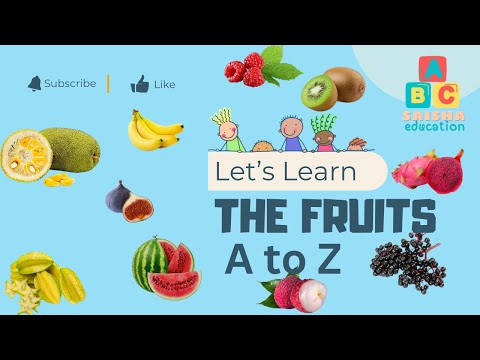 Subscribe | Like

A
B C
SAISHA
education

Let's Learn
THE FRUITS
A to Z